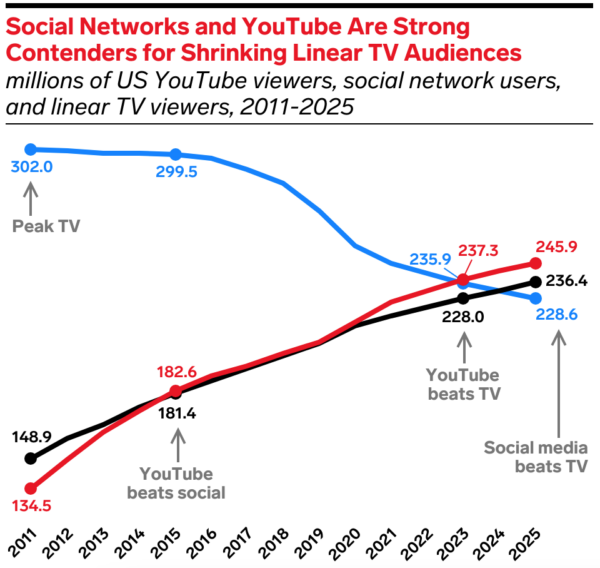 Social Networks and YouTube Are Strong Contenders for Shrinking Linear TV Audiences
millions of US YouTube viewers, social network users, and linear TV viewers, 2011-2025

302.0
Peak TV
299.5
235.9
237.3
245.9
236.4
228.0
228.6
YouTube beats TV
Social media beats TV
182.6
181.4
YouTube beats social
148.9
134.5

2011 2012 2013 2014 2015 2016 2017 2018 2019 2020 2021 2022 2023 2024 2025